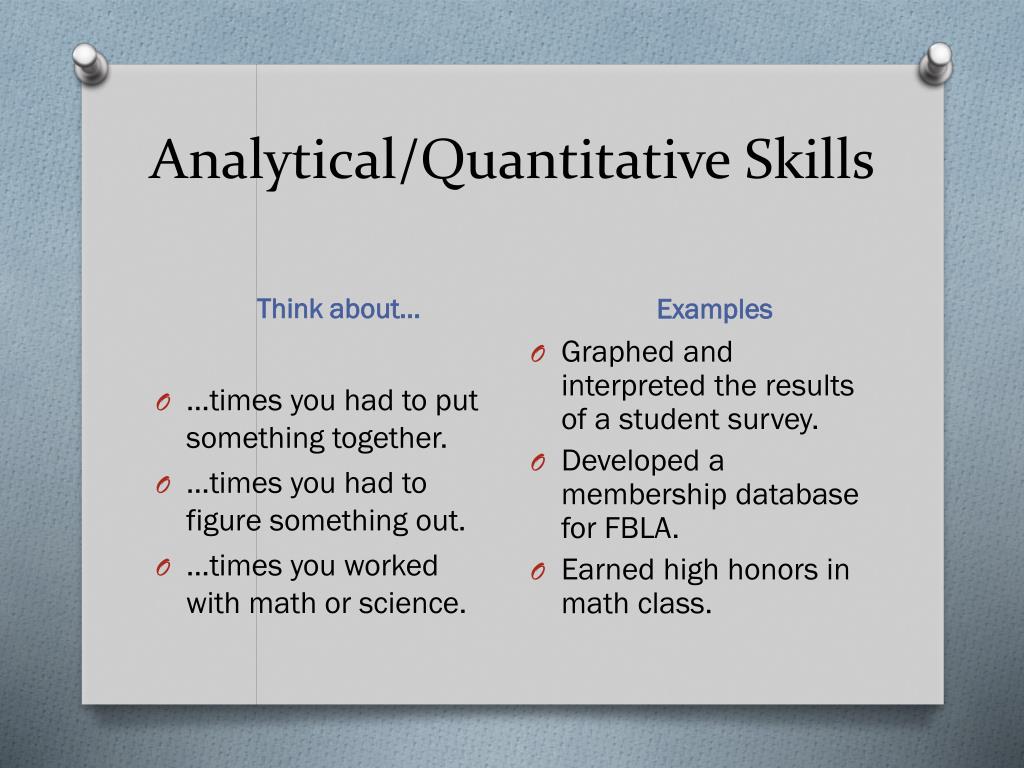 Analytical/Quantitative Skills

Think about…

O …times you had to put something together.
O …times you had to figure something out.
O …times you worked with math or science.

Examples

O Graphed and interpreted the results of a student survey.
O Developed a membership database for FBLA.
O Earned high honors in math class.